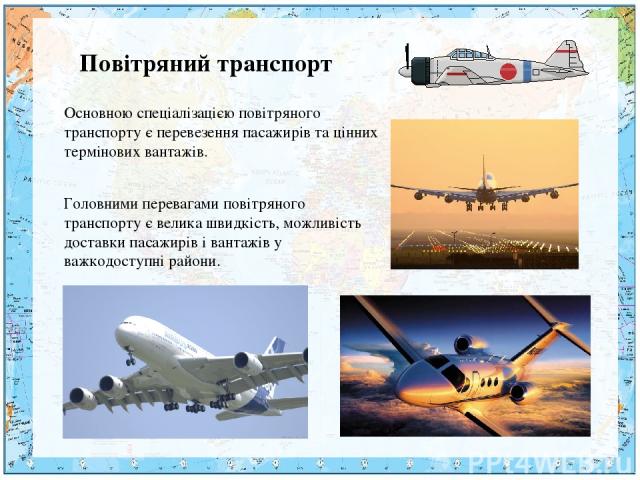 Повітряний транспорт

Основною спеціалізацією повітряного транспорту є перевезення пасажирів та цінних термінових вантажів.

Головними перевагами повітряного транспорту є велика швидкість, можливість доставки пасажирів і вантажів у важкодоступні райони.

PPt4WEB.ru